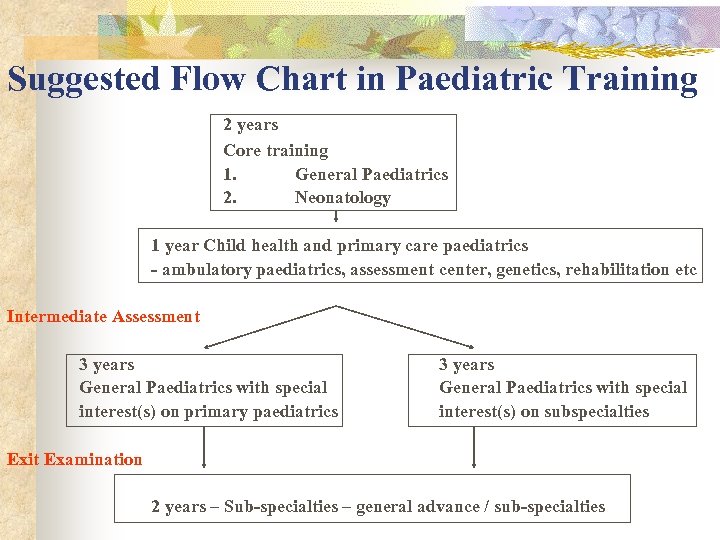 Suggested Flow Chart in Paediatric Training

2 years
Core training
1. General Paediatrics
2. Neonatology

1 year Child health and primary care paediatrics
- ambulatory paediatrics, assessment center, genetics, rehabilitation etc

Intermediate Assessment

3 years
General Paediatrics with special interest(s) on primary paediatrics

3 years
General Paediatrics with special interest(s) on subspecialties

Exit Examination

2 years – Sub-specialties – general advance / sub-specialties